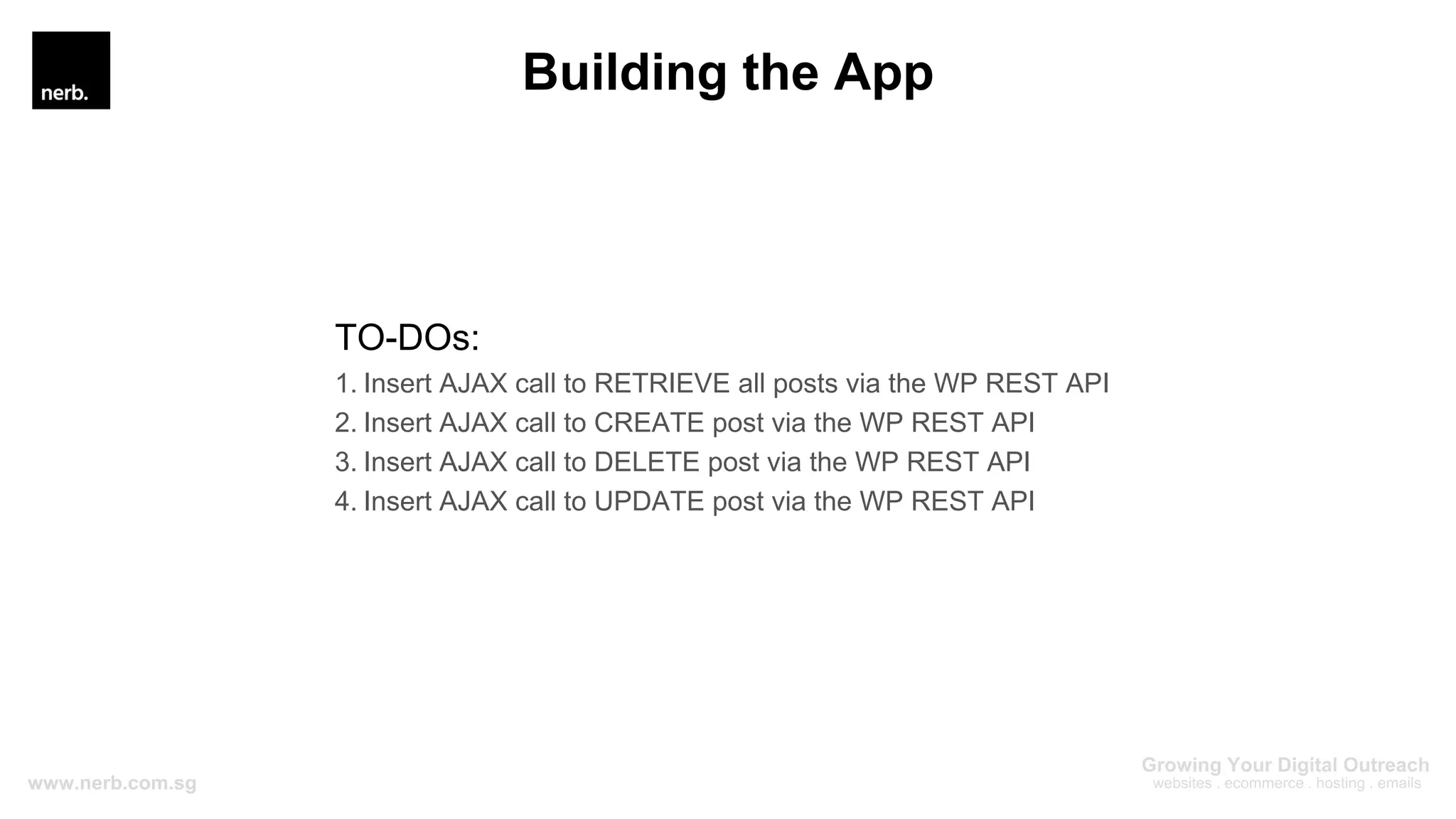 nerb.

Building the App

TO-DOs:
1. Insert AJAX call to RETRIEVE all posts via the WP REST API
2. Insert AJAX call to CREATE post via the WP REST API
3. Insert AJAX call to DELETE post via the WP REST API
4. Insert AJAX call to UPDATE post via the WP REST API

www.nerb.com.sg

Growing Your Digital Outreach
websites . ecommerce . hosting . emails